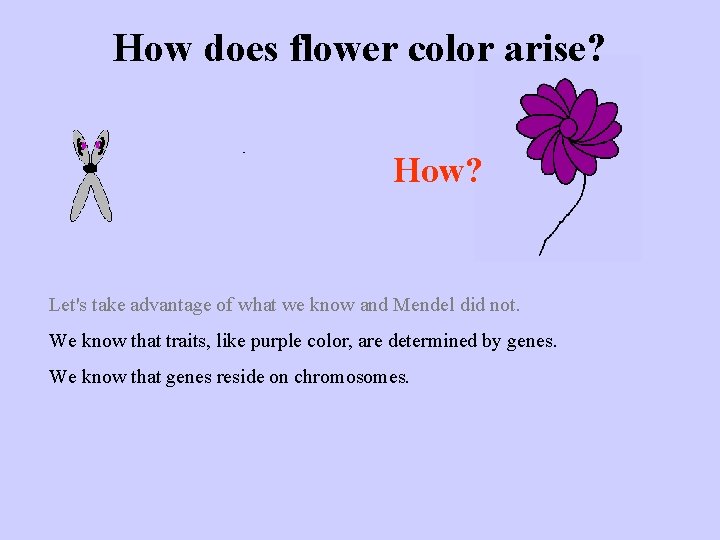 How does flower color arise?

How?

Let's take advantage of what we know and Mendel did not.

We know that traits, like purple color, are determined by genes.

We know that genes reside on chromosomes.